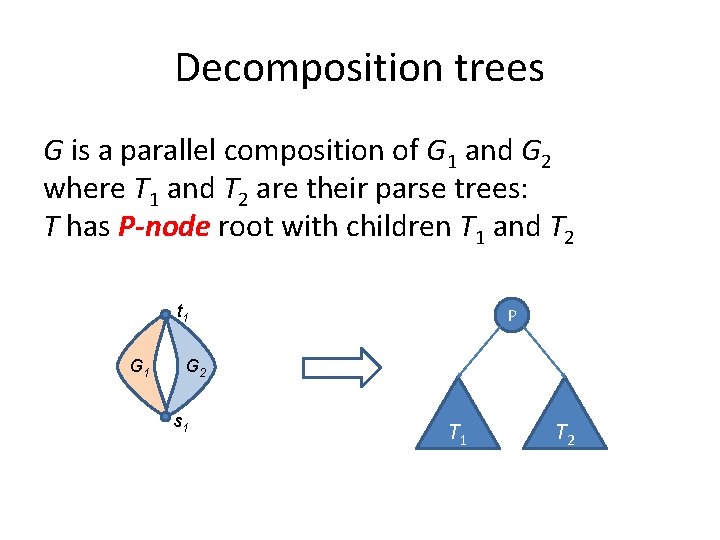 Decomposition trees

$G$ is a parallel composition of $G_1$ and $G_2$ where $T_1$ and $T_2$ are their parse trees: $T$ has P-node root with children $T_1$ and $T_2$

$t_1$
$G_1$
$G_2$
$s_1$

P

$T_1$
$T_2$